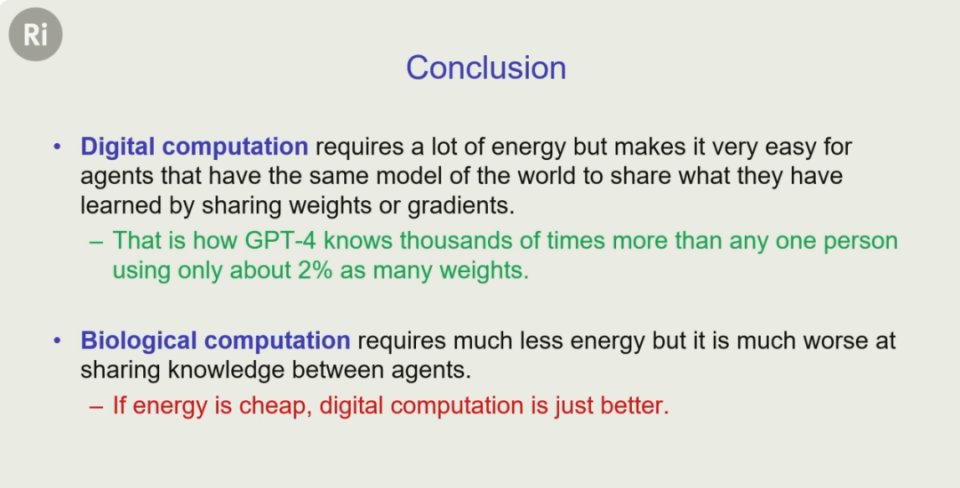 Ri

Conclusion

• Digital computation requires a lot of energy but makes it very easy for agents that have the same model of the world to share what they have learned by sharing weights or gradients.
– That is how GPT-4 knows thousands of times more than any one person using only about 2% as many weights.

• Biological computation requires much less energy but it is much worse at sharing knowledge between agents.
– If energy is cheap, digital computation is just better.